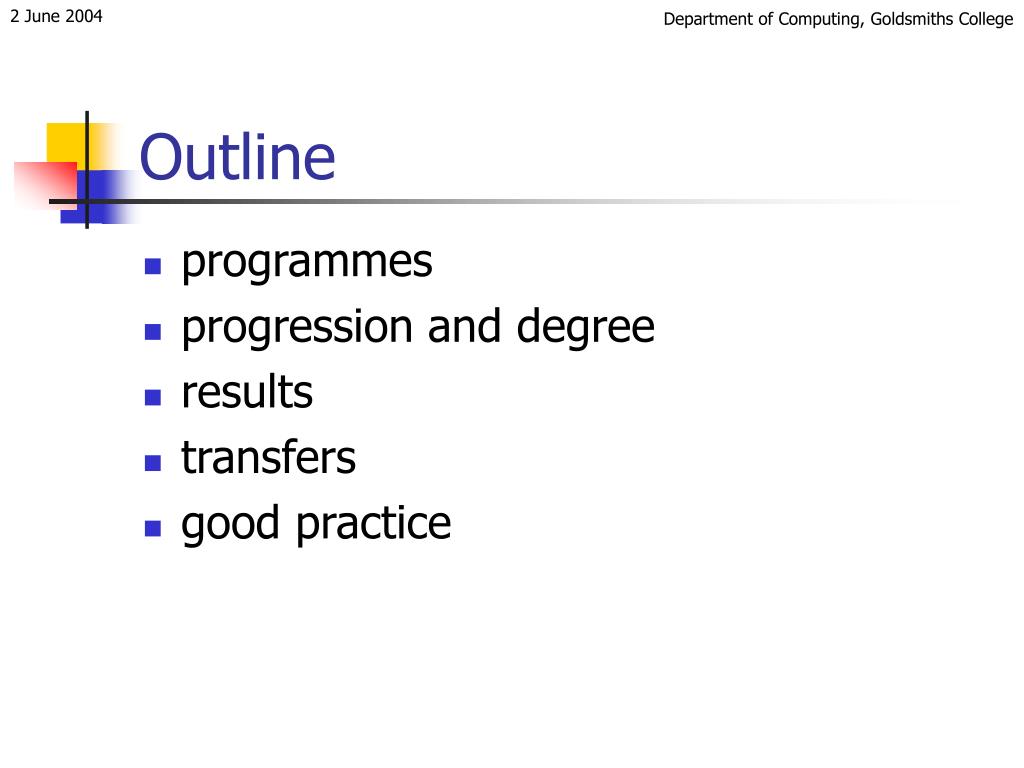 2 June 2004

Department of Computing, Goldsmiths College

Outline

- programmes
- progression and degree
- results
- transfers
- good practice